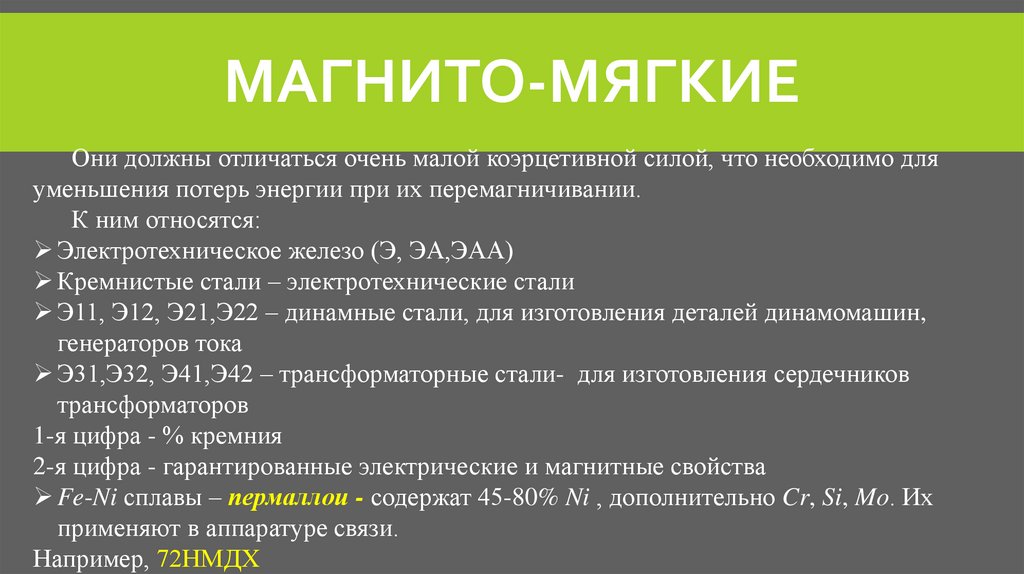 МАГНИТО-МЯГКИЕ

Они должны отличаться очень малой коэрцетивной силой, что необходимо для уменьшения потерь энергии при их перемагничивании.

К ним относятся:

➢ Электротехническое железо (Э, ЭА,ЭАА)
➢ Кремнистые стали – электротехнические стали
➢ Э11, Э12, Э21,Э22 – динамные стали, для изготовления деталей динамомашин, генераторов тока
➢ Э31,Э32, Э41,Э42 – трансформаторные стали- для изготовления сердечников трансформаторов

1-я цифра - % кремния
2-я цифра - гарантированные электрические и магнитные свойства

➢ Fe-Ni сплавы – пермаллои - содержат 45-80% Ni , дополнительно Cr, Si, Mo. Их применяют в аппаратуре связи.

Например, 72НМДХ